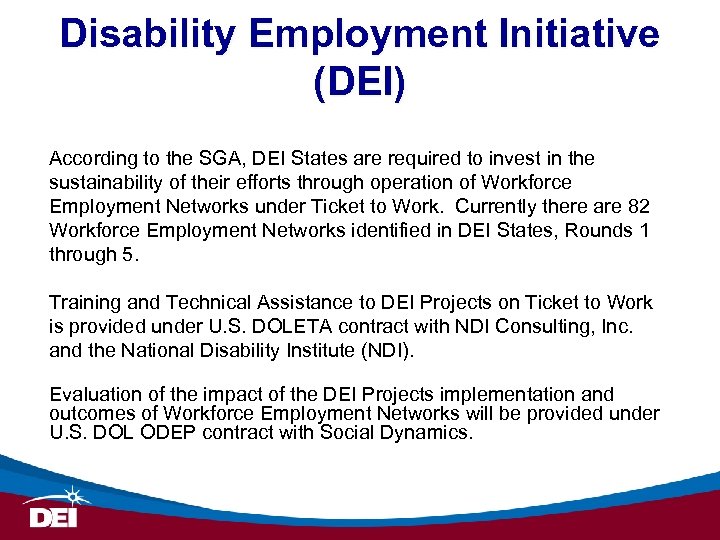 Disability Employment Initiative (DEI)

According to the SGA, DEI States are required to invest in the sustainability of their efforts through operation of Workforce Employment Networks under Ticket to Work. Currently there are 82 Workforce Employment Networks identified in DEI States, Rounds 1 through 5.

Training and Technical Assistance to DEI Projects on Ticket to Work is provided under U.S. DOLETA contract with NDI Consulting, Inc. and the National Disability Institute (NDI).

Evaluation of the impact of the DEI Projects implementation and outcomes of Workforce Employment Networks will be provided under U.S. DOL ODEP contract with Social Dynamics.

DEI